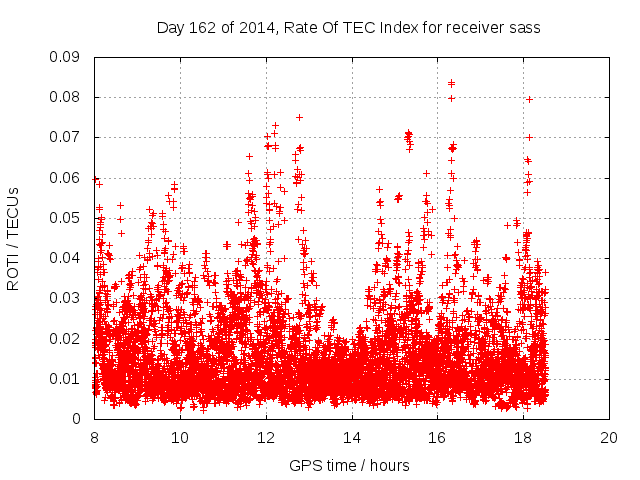 Day 162 of 2014, Rate Of TEC Index for receiver sass

ROTI / TECUs

0.09
0.08
0.07
0.06
0.05
0.04
0.03
0.02
0.01
0

8
10
12
14
16
18
20

GPS time / hours